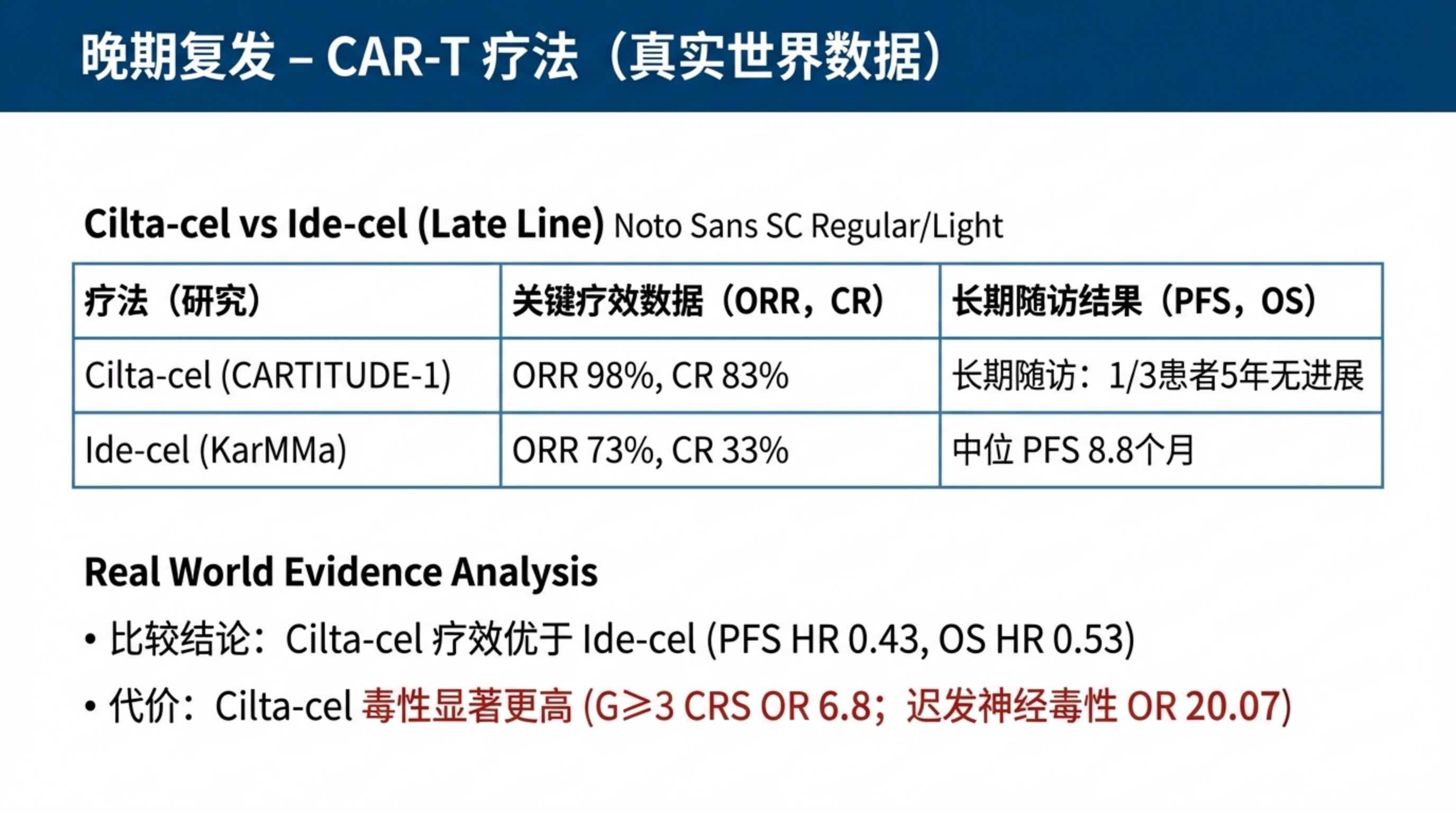 晚期复发 – CAR-T 疗法（真实世界数据）

Cilta-cel vs Ide-cel (Late Line) Noto Sans SC Regular/Light

| 疗法（研究） | 关键疗效数据（ORR，CR） | 长期随访结果（PFS，OS） |
|---|---|---|
| Cilta-cel (CARTITUDE-1) | ORR 98%, CR 83% | 长期随访：1/3患者5年无进展 |
| Ide-cel (KarMMa) | ORR 73%, CR 33% | 中位 PFS 8.8个月 |

Real World Evidence Analysis

• 比较结论：Cilta-cel 疗效优于 Ide-cel (PFS HR 0.43, OS HR 0.53)

• 代价：Cilta-cel 毒性显著更高 (G≥3 CRS OR 6.8；迟发神经毒性 OR 20.07)